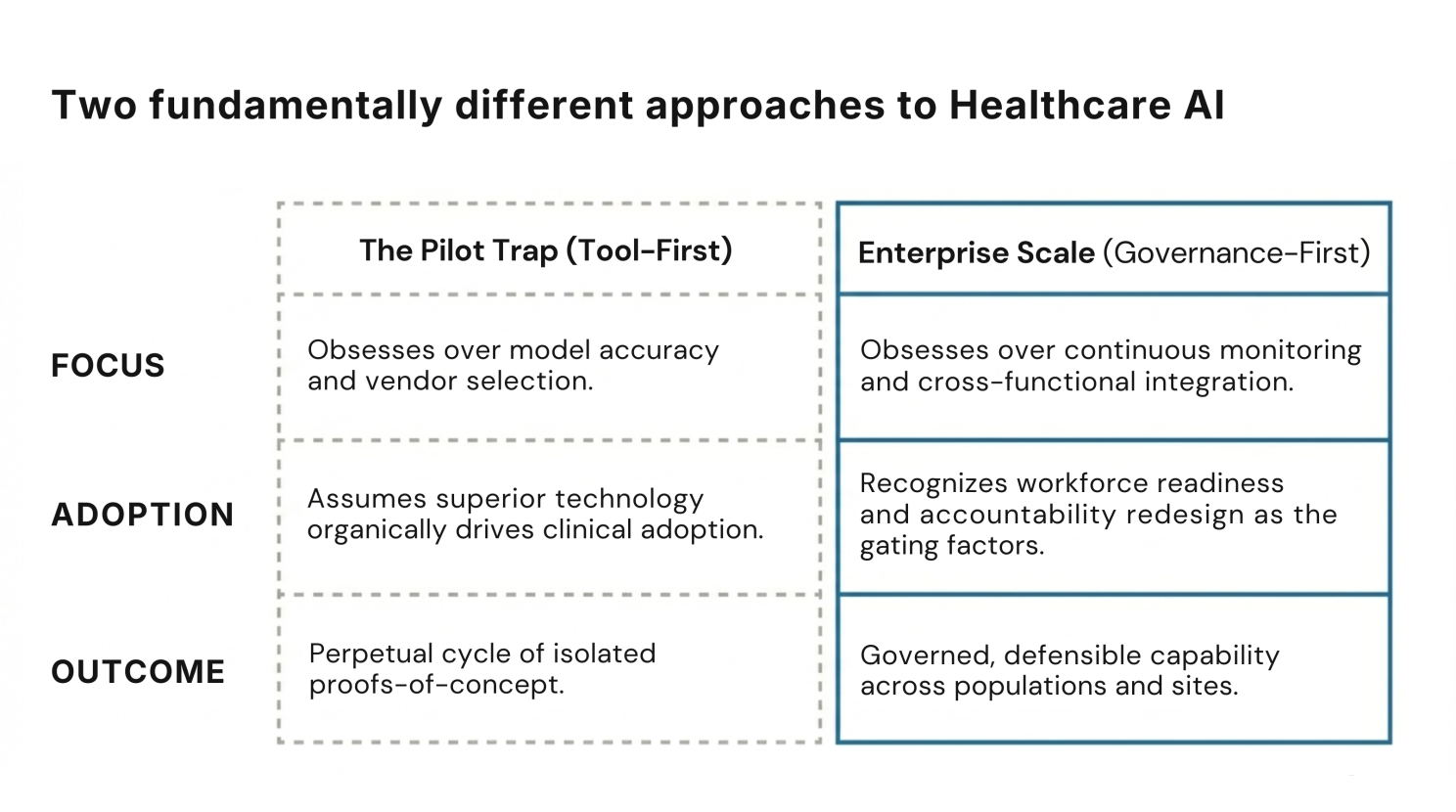 Two fundamentally different approaches to Healthcare AI

| | The Pilot Trap (Tool-First) | Enterprise Scale (Governance-First) |
|---|---|---|
| FOCUS | Obsesses over model accuracy and vendor selection. | Obsesses over continuous monitoring and cross-functional integration. |
| ADOPTION | Assumes superior technology organically drives clinical adoption. | Recognizes workforce readiness and accountability redesign as the gating factors. |
| OUTCOME | Perpetual cycle of isolated proofs-of-concept. | Governed, defensible capability across populations and sites. |